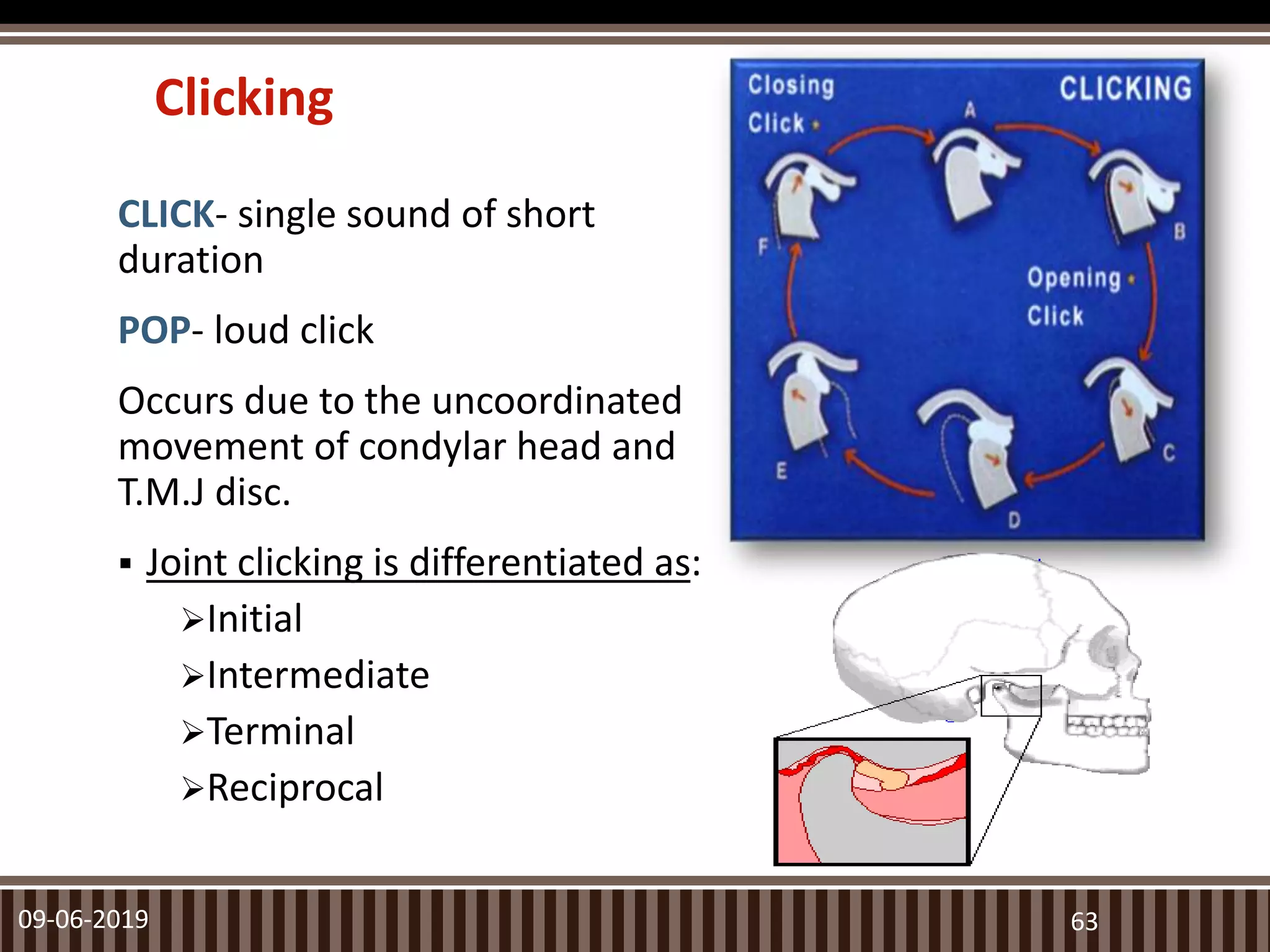 Clicking

CLICK- single sound of short duration

POP- loud click

Occurs due to the uncoordinated movement of condylar head and T.M.J disc.

▪ Joint clicking is differentiated as:

➢Initial

➢Intermediate

➢Terminal

➢Reciprocal

Closing Click

CLICKING

A

B

Opening Click

C

D

E

F

09-06-2019

63